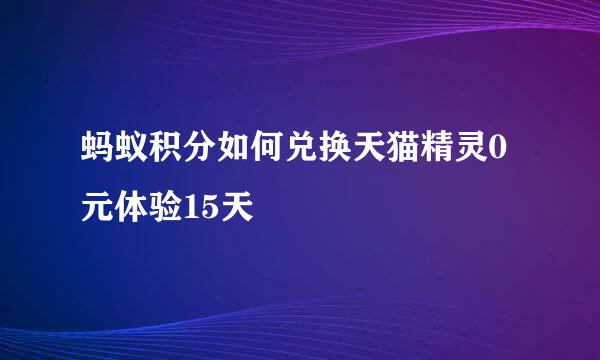 蚂蚁积分如何兑换天猫精灵0元体验15天